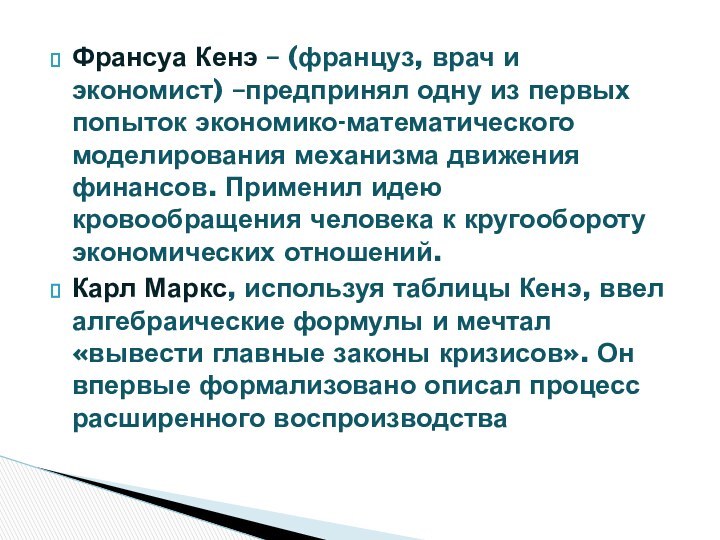 Франсуа Кенэ – (француз, врач и экономист) –предпринял одну из первых попыток экономико-математического моделирования механизма движения финансов. Применил идею кровообращения человека к кругообороту экономических отношений.

Карл Маркс, используя таблицы Кенэ, ввел алгебраические формулы и мечтал «вывести главные законы кризисов». Он впервые формализовано описал процесс расширенного воспроизводства